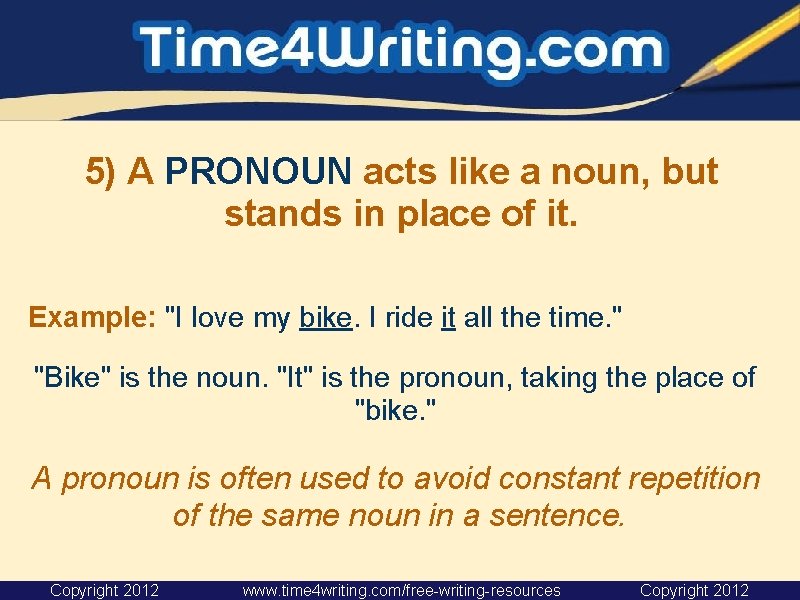 Time4Writing.com

5) A PRONOUN acts like a noun, but stands in place of it.

Example: "I love my bike. I ride it all the time."

"Bike" is the noun. "It" is the pronoun, taking the place of "bike."

A pronoun is often used to avoid constant repetition of the same noun in a sentence.

Copyright 2012 www.time4writing.com/free-writing-resources Copyright 2012